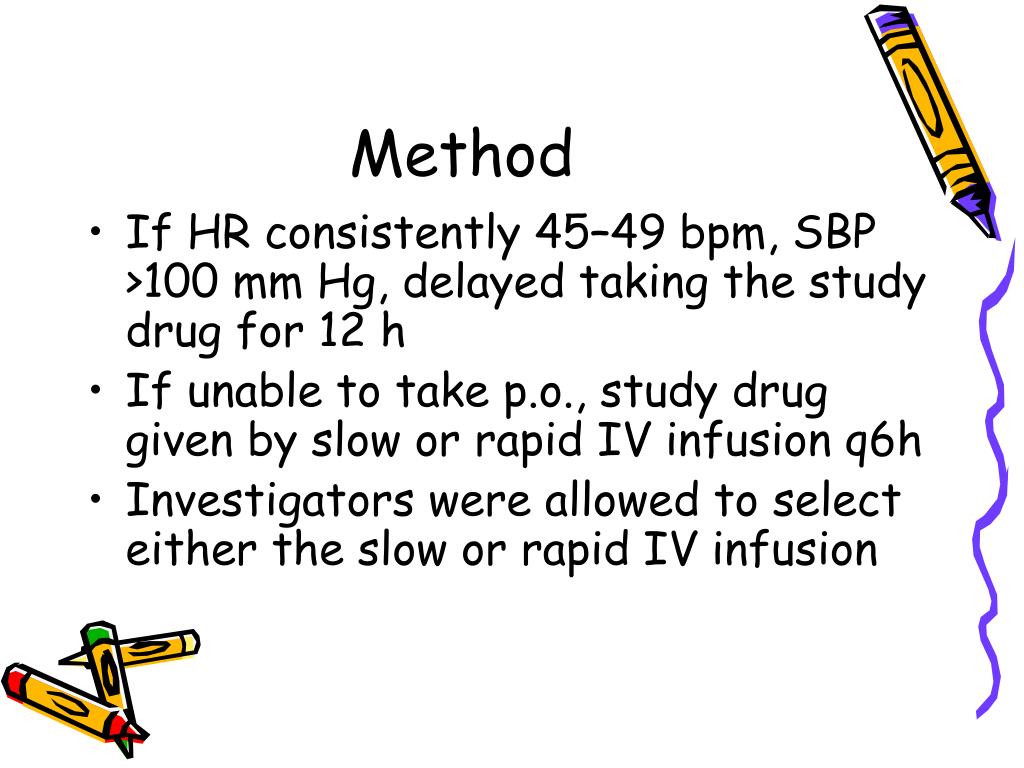 Method

• If HR consistently 45–49 bpm, SBP >100 mm Hg, delayed taking the study drug for 12 h
• If unable to take p.o., study drug given by slow or rapid IV infusion q6h
• Investigators were allowed to select either the slow or rapid IV infusion